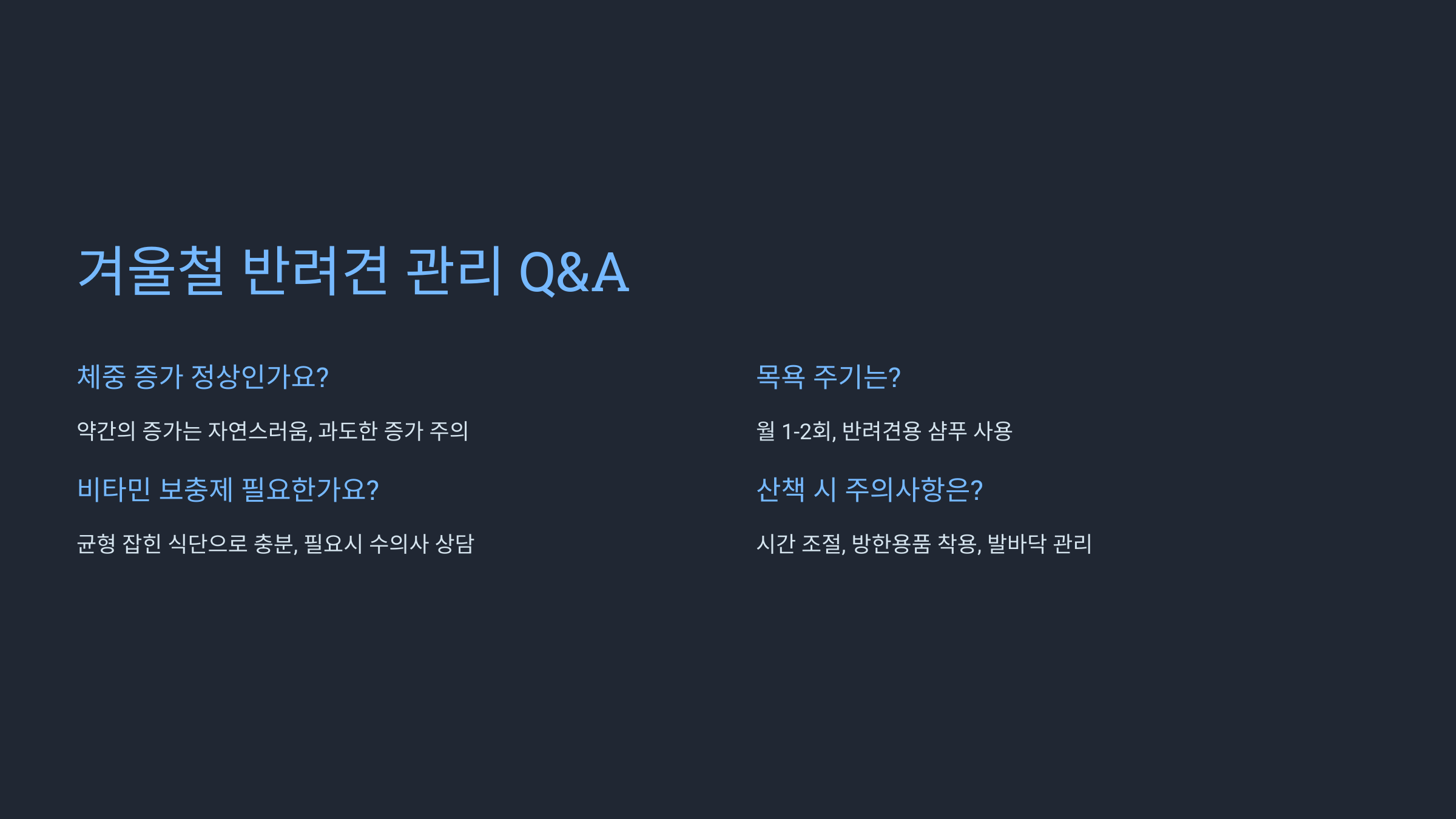 겨울철 반려견 관리 Q&A

체중 증가 정상인가요?

약간의 증가는 자연스러움, 과도한 증가 주의

비타민 보충제 필요한가요?

균형 잡힌 식단으로 충분, 필요시 수의사 상담

목욕 주기는?

월 1-2회, 반려견용 샴푸 사용

산책 시 주의사항은?

시간 조절, 방한용품 착용, 발바닥 관리